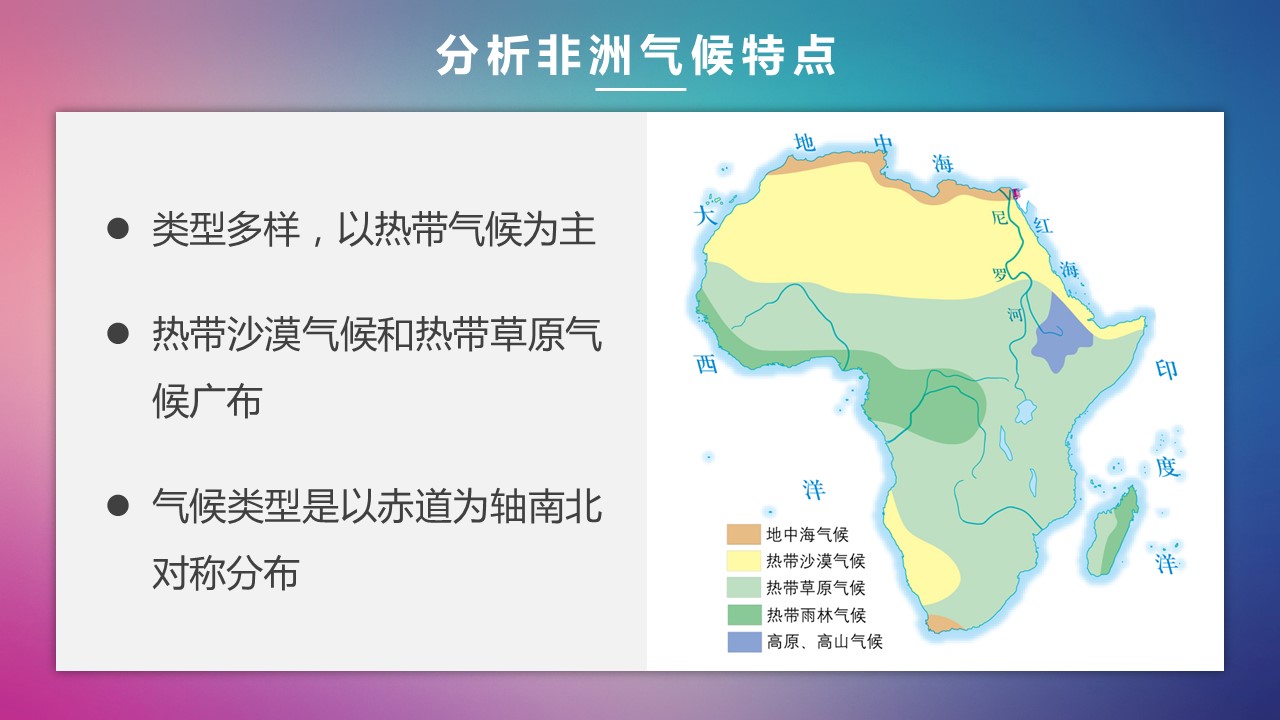 分析非洲气候特点

● 类型多样，以热带气候为主

● 热带沙漠气候和热带草原气候广布

● 气候类型是以赤道为轴南北对称分布

地 中 海

大

西

洋

尼 罗 河

红 海

印 度 洋

地中海气候
热带沙漠气候
热带草原气候
热带雨林气候
高原、高山气候